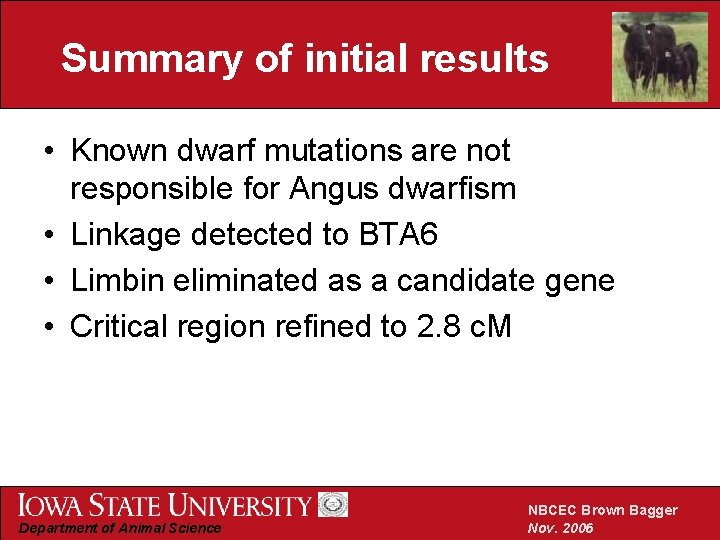 Summary of initial results

• Known dwarf mutations are not responsible for Angus dwarfism
• Linkage detected to BTA6
• Limbin eliminated as a candidate gene
• Critical region refined to 2.8 cM

IOWA STATE UNIVERSITY
Department of Animal Science

NBCEC Brown Bagger
Nov. 2006